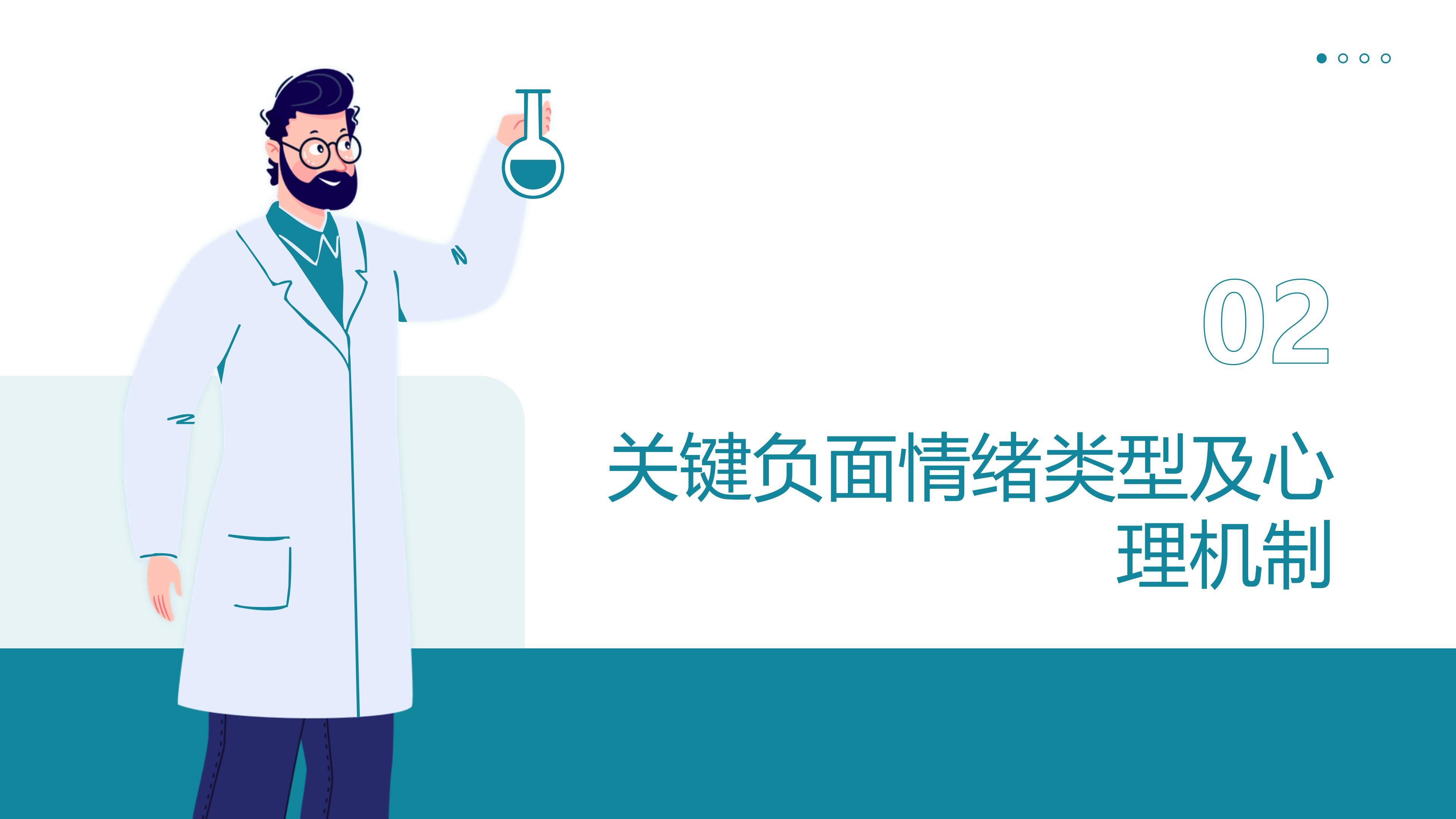 02

关键负面情绪类型及心理机制